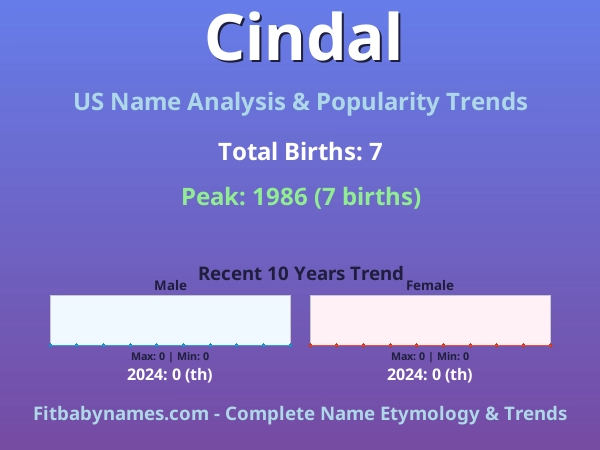 Cindal

US Name Analysis & Popularity Trends

Total Births: 7

Peak: 1986 (7 births)

Recent 10 Years Trend

Male

Max: 0 | Min: 0

2024: 0 (th)

Female

Max: 0 | Min: 0

2024: 0 (th)

Fitbabynames.com - Complete Name Etymology & Trends